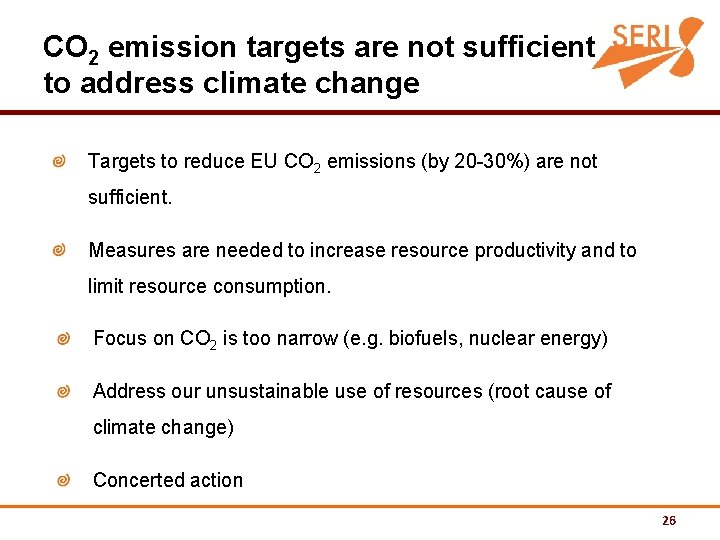 $CO_2$ emission targets are not sufficient to address climate change

SERI

Targets to reduce EU $CO_2$ emissions (by 20-30%) are not sufficient.

Measures are needed to increase resource productivity and to limit resource consumption.

Focus on $CO_2$ is too narrow (e.g. biofuels, nuclear energy)

Address our unsustainable use of resources (root cause of climate change)

Concerted action

26